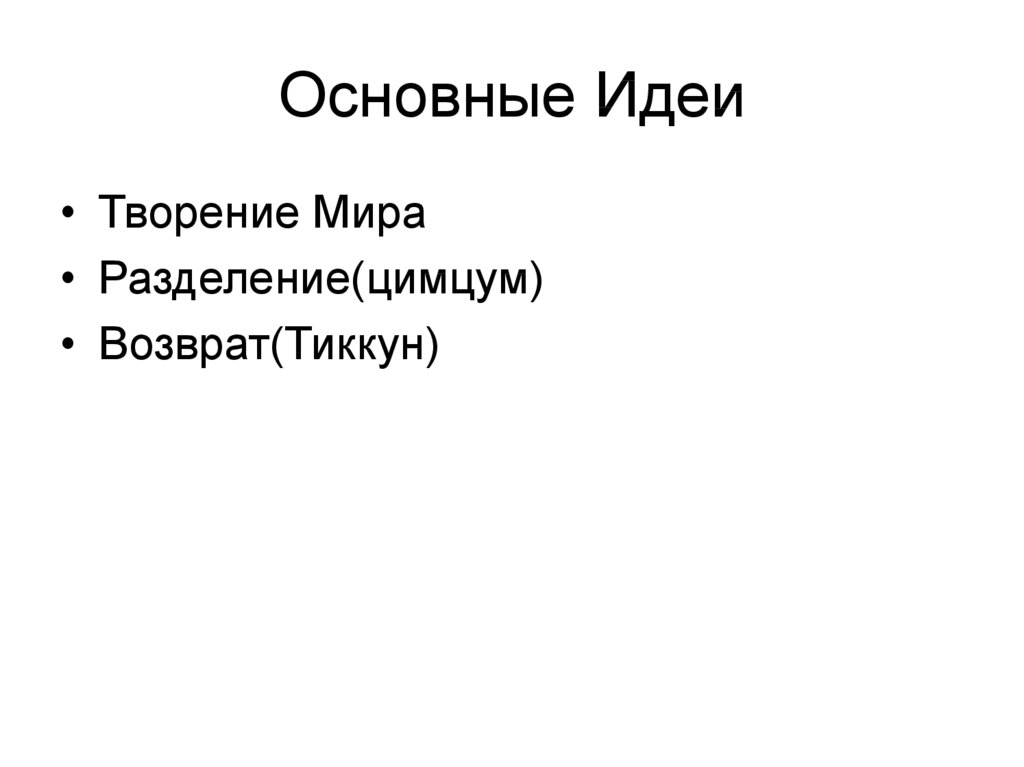 Основные Идеи

• Творение Мира
• Разделение(цимцум)
• Возврат(Тиккун)